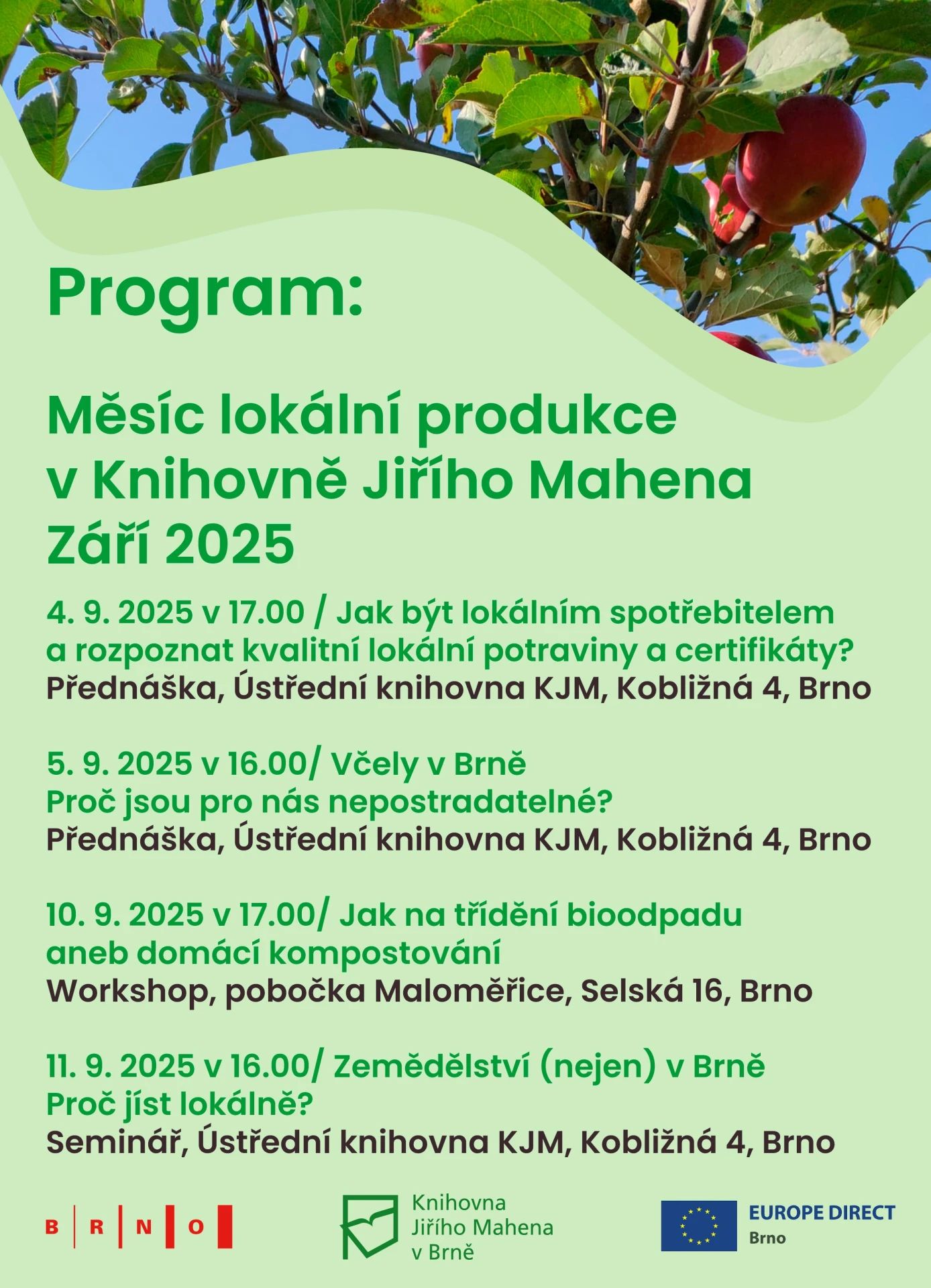 Program:

Měsíc lokální produkce v Knihovně Jiřího Mahena Září 2025

4. 9. 2025 v 17.00 / Jak být lokálním spotřebitelem a rozpoznat kvalitní lokální potraviny a certifikáty?
Přednáška, Ústřední knihovna KJM, Kobližná 4, Brno

5. 9. 2025 v 16.00/ Včely v Brně
Proč jsou pro nás nepostradatelné?
Přednáška, Ústřední knihovna KJM, Kobližná 4, Brno

10. 9. 2025 v 17.00/ Jak na třídění bioodpadu aneb domácí kompostování
Workshop, pobočka Maloměřice, Selská 16, Brno

11. 9. 2025 v 16.00/ Zemědělství (nejen) v Brně
Proč jíst lokálně?
Seminář, Ústřední knihovna KJM, Kobližná 4, Brno

B R N O

Knihovna Jiřího Mahena v Brně

EUROPE DIRECT
Brno